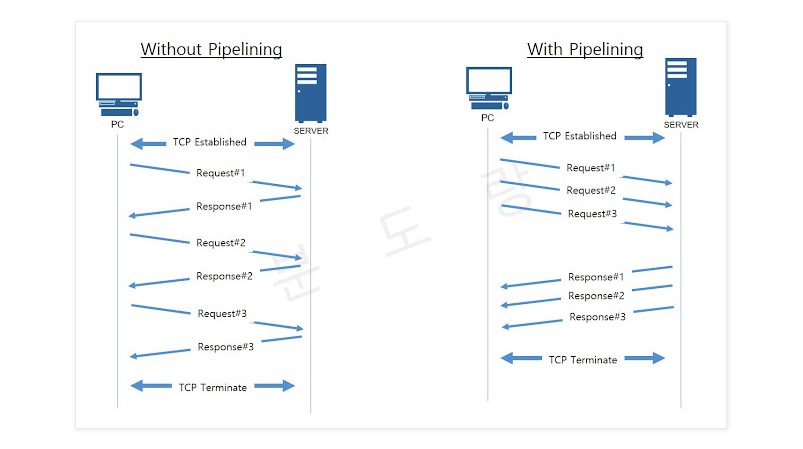 Without Pipelining

PC

SERVER

TCP Established

Request#1

Response#1

Request#2

Response#2

Request#3

Response#3

TCP Terminate

With Pipelining

PC

SERVER

TCP Established

Request#1

Request#2

Request#3

Response#1

Response#2

Response#3

TCP Terminate

분 도 랑